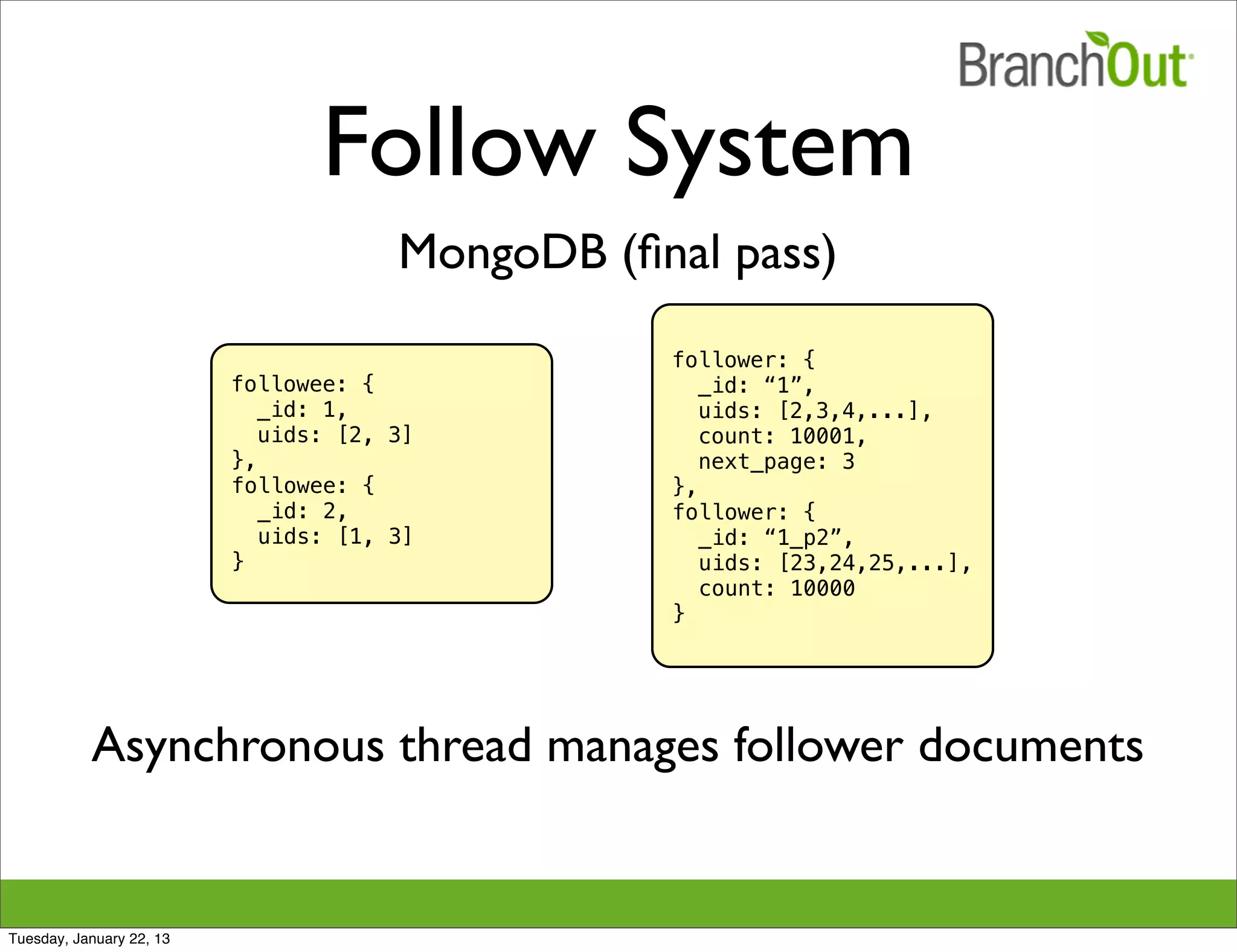 BranchOut

Follow System

MongoDB (final pass)

followee: {
  _id: 1,
  uids: [2, 3]
},
followee: {
  _id: 2,
  uids: [1, 3]
}

follower: {
  _id: “1”,
  uids: [2,3,4,...],
  count: 10001,
  next_page: 3
},
follower: {
  _id: “1_p2”,
  uids: [23,24,25,...],
  count: 10000
}

Asynchronous thread manages follower documents

Tuesday, January 22, 13